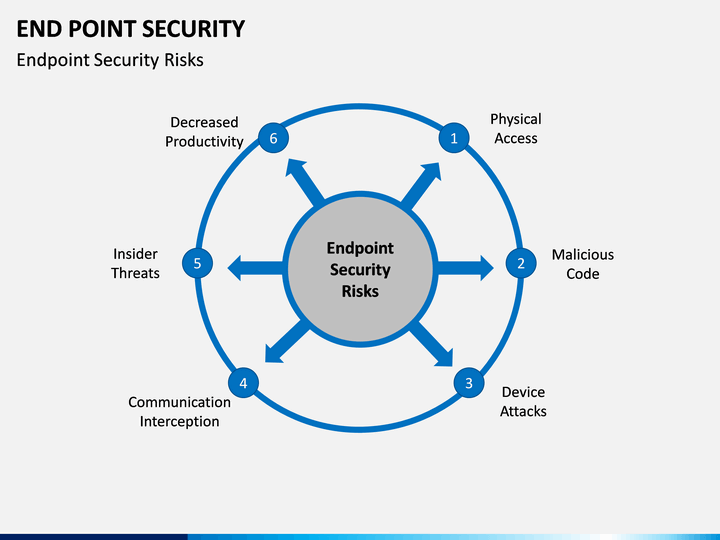 END POINT SECURITY

Endpoint Security Risks

Endpoint Security Risks

1
Physical Access

2
Malicious Code

3
Device Attacks

4
Communication Interception

5
Insider Threats

6
Decreased Productivity